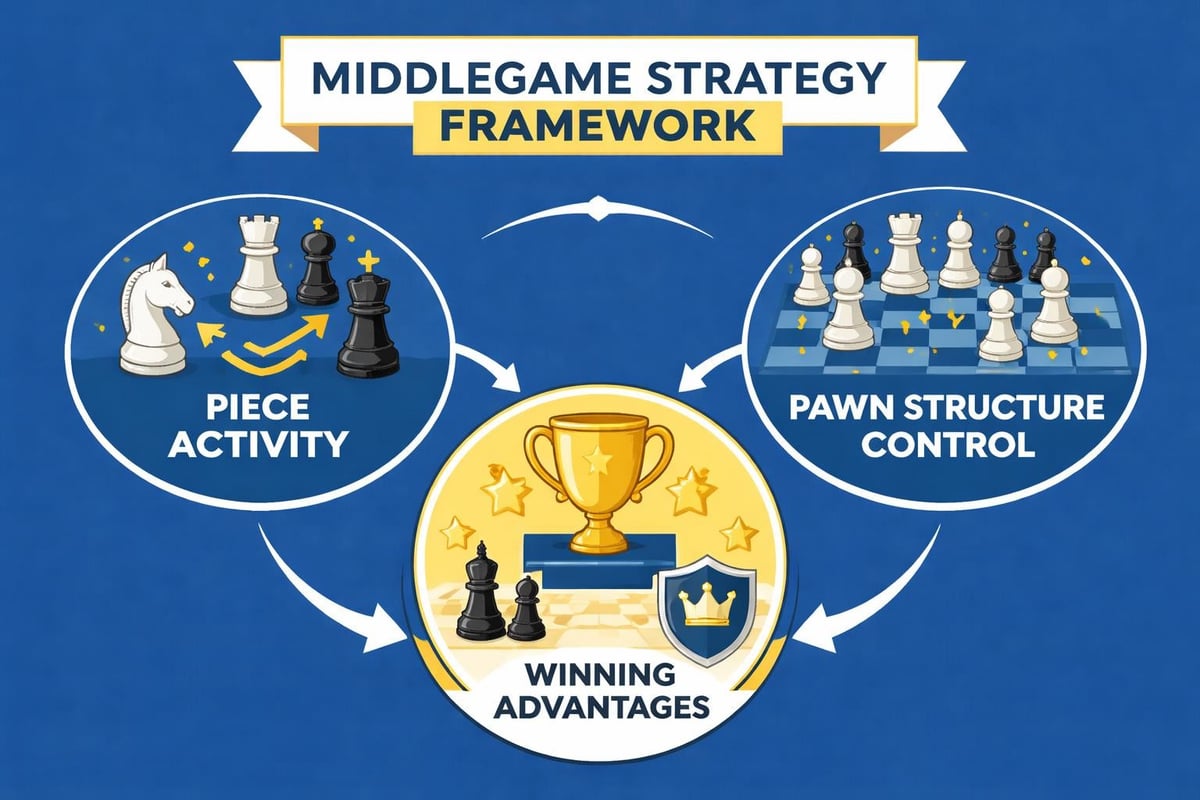 MIDDLEGAME STRATEGY FRAMEWORK

PIECE ACTIVITY

PAWN STRUCTURE CONTROL

WINNING ADVANTAGES